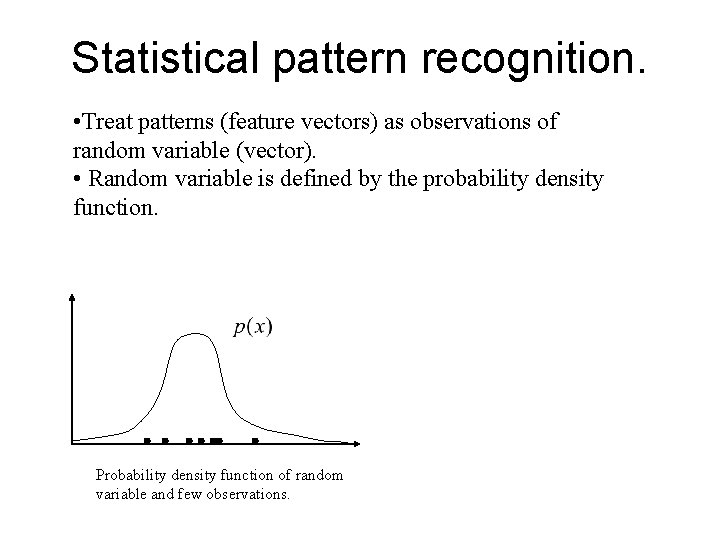 Statistical pattern recognition.

•Treat patterns (feature vectors) as observations of random variable (vector).
• Random variable is defined by the probability density function.

$p(x)$

Probability density function of random variable and few observations.